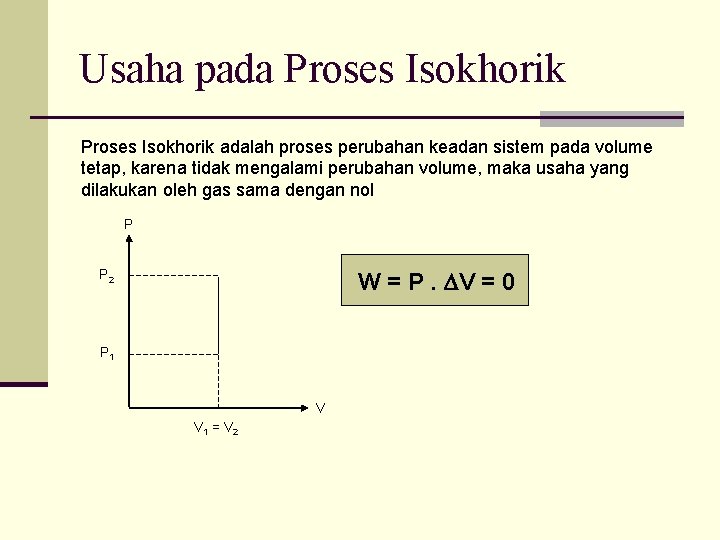 Usaha pada Proses Isokhorik

Proses Isokhorik adalah proses perubahan keadan sistem pada volume tetap, karena tidak mengalami perubahan volume, maka usaha yang dilakukan oleh gas sama dengan nol

P

$P_2$

$P_1$

V

$V_1 = V_2$

$W = P . \Delta V = 0$